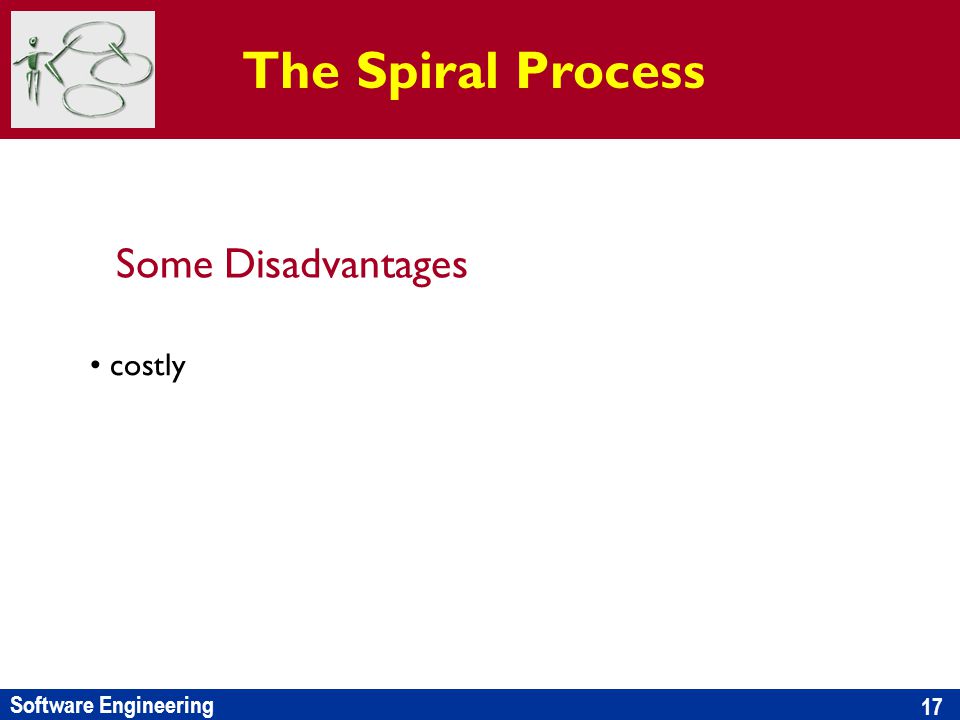 The Spiral Process

Some Disadvantages

• costly

Software Engineering

17